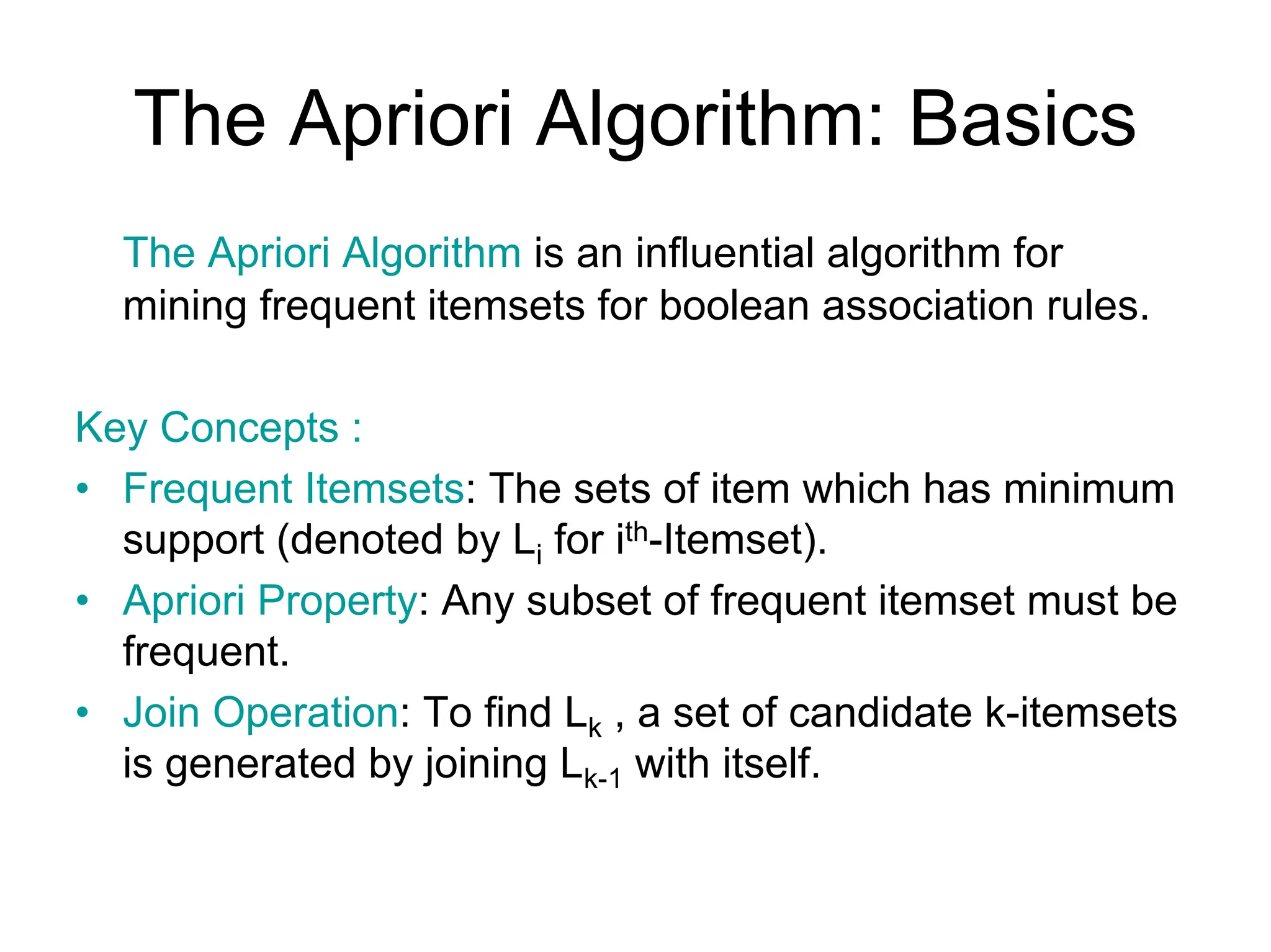 The Apriori Algorithm: Basics

The Apriori Algorithm is an influential algorithm for mining frequent itemsets for boolean association rules.

Key Concepts :

• Frequent Itemsets: The sets of item which has minimum support (denoted by $L_i$ for $i^{th}$-Itemset).

• Apriori Property: Any subset of frequent itemset must be frequent.

• Join Operation: To find $L_k$ , a set of candidate k-itemsets is generated by joining $L_{k-1}$ with itself.